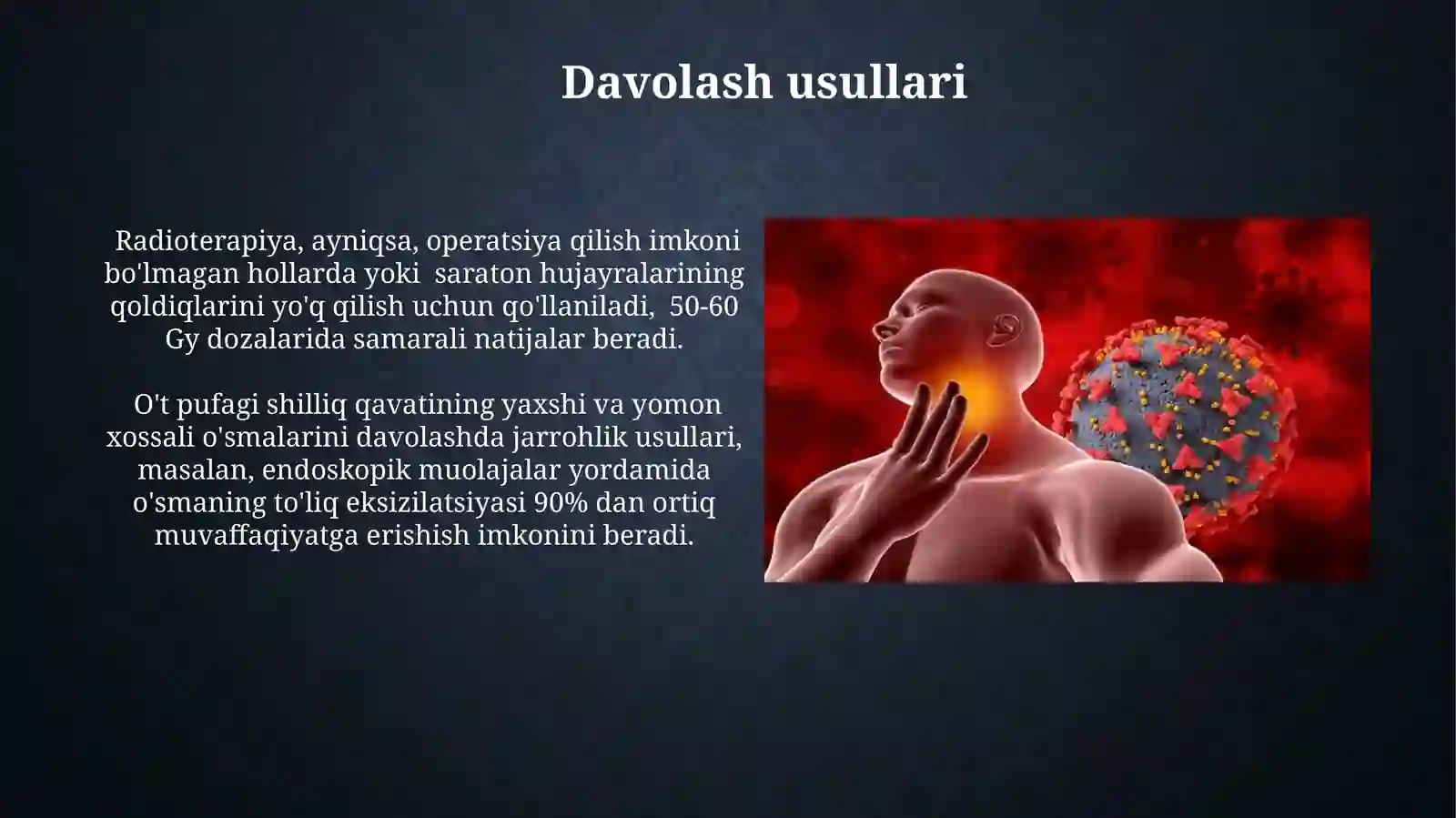 Davolash usullari

Radioterapiya, ayniqsa, operatsiya qilish imkoni bo'lmagan hollarda yoki saraton hujayralarining qoldiqlarini yo'q qilish uchun qo'llaniladi, 50-60 Gy dozalarida samarali natijalar beradi.

O't pufagi shilliq qavatining yaxshi va yomon xossali o'smalarini davolashda jarrohlik usullari, masalan, endoskopik muolajalar yordamida o'smaning to'liq eksizilatsiyasi 90% dan ortiq muvaffaqiyatga erishish imkonini beradi.